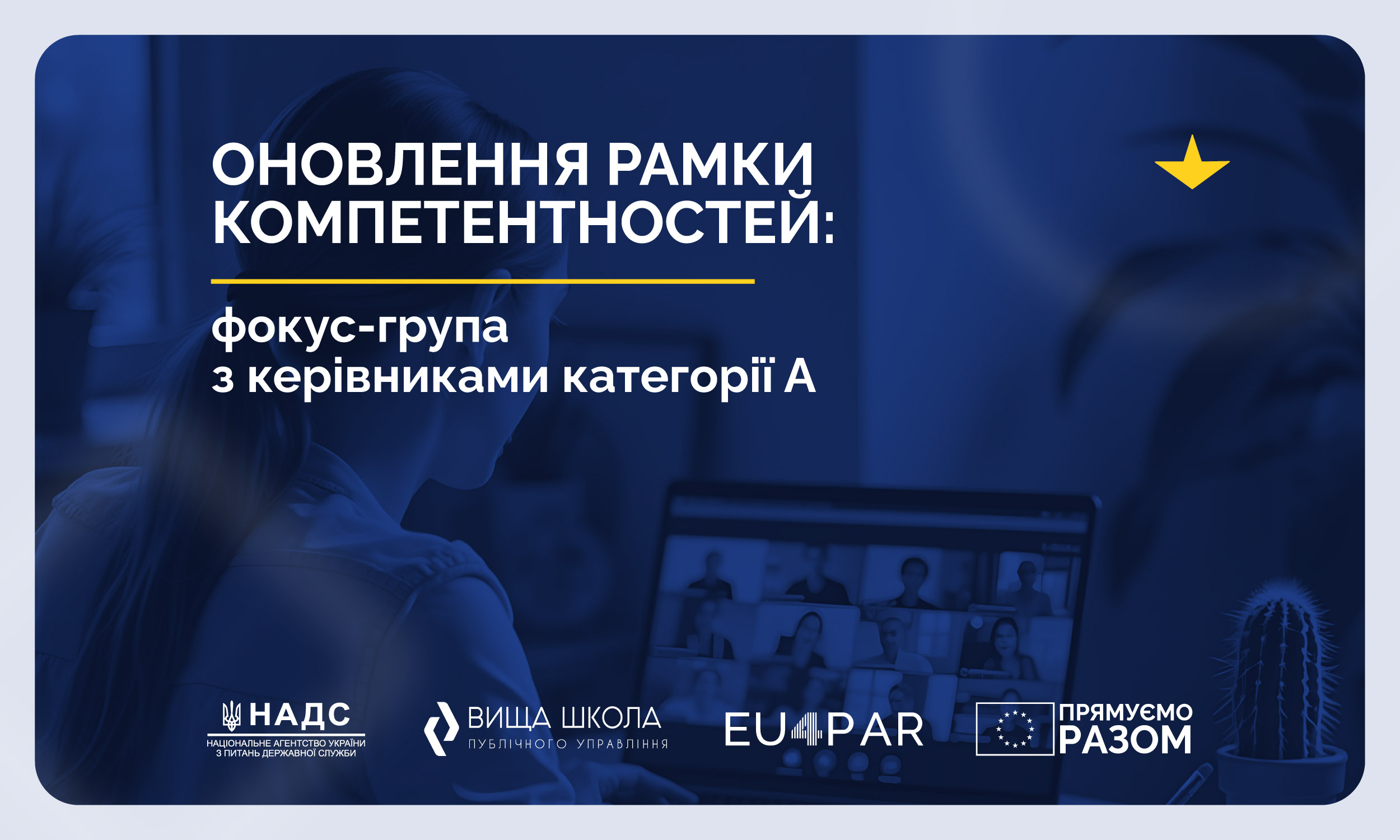 ОНОВЛЕННЯ РАМКИ КОМПЕТЕНТНОСТЕЙ:

фокус-група
з керівниками категорії А

НАДС
НАЦІОНАЛЬНЕ АГЕНТСТВО УКРАЇНИ З ПИТАНЬ ДЕРЖАВНОЇ СЛУЖБИ

ВИЩА ШКОЛА
ПУБЛІЧНОГО УПРАВЛІННЯ

EU4PAR

ПРЯМУЄМО РАЗОМ